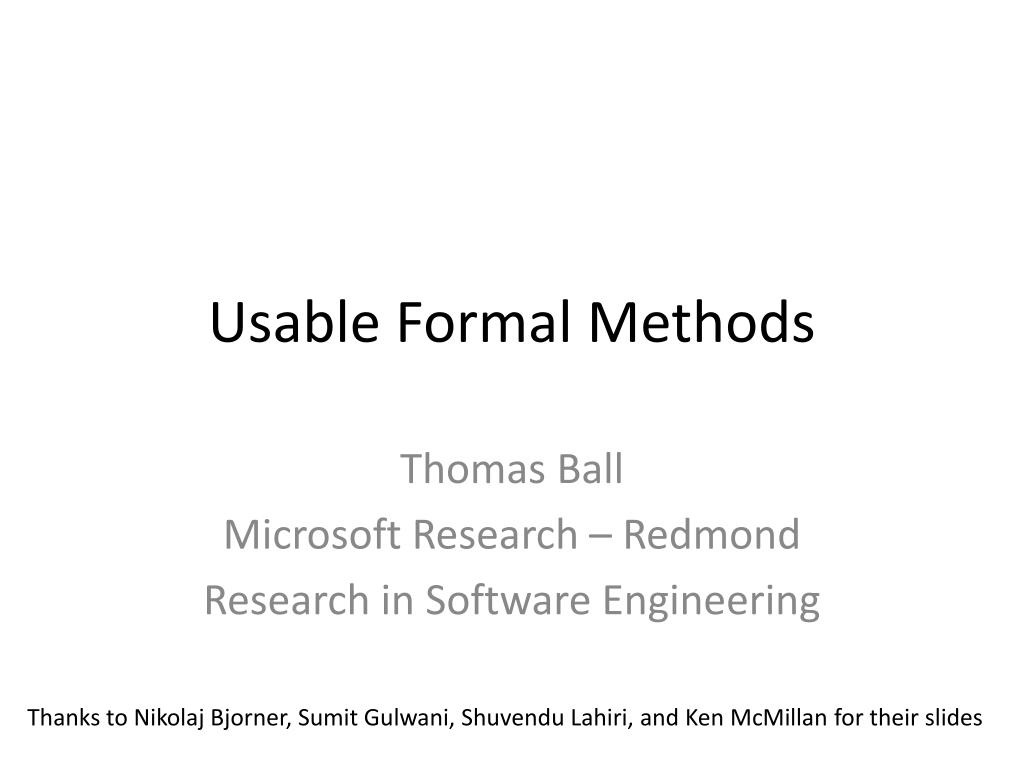 Usable Formal Methods

Thomas Ball
Microsoft Research – Redmond
Research in Software Engineering

Thanks to Nikolaj Bjorner, Sumit Gulwani, Shuvendu Lahiri, and Ken McMillan for their slides